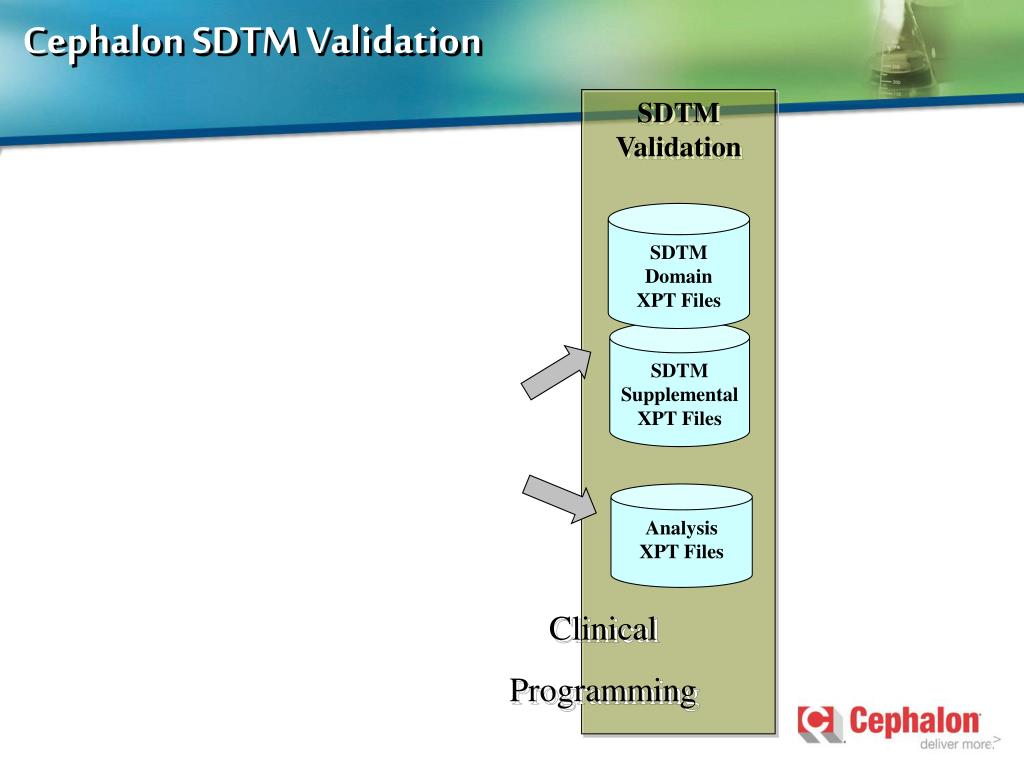 Cephalon SDTM Validation

SDTM Validation

SDTM Domain XPT Files

SDTM Supplemental XPT Files

Analysis XPT Files

Clinical

Programming

Cephalon
deliver more.>